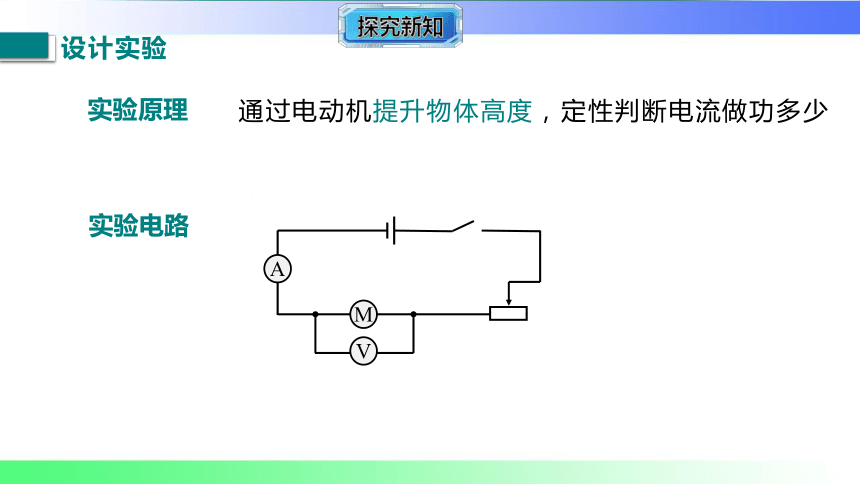 探究新知

设计实验

实验原理　通过电动机提升物体高度，定性判断电流做功多少

实验电路

A
M
V